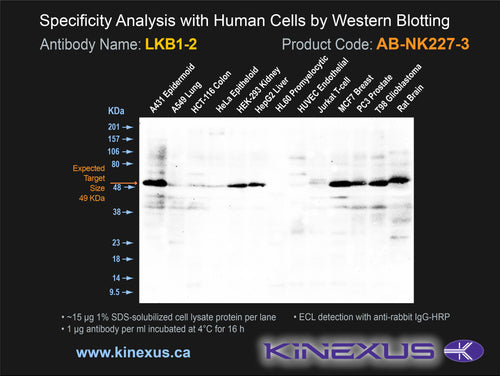 Specificity Analysis with Human Cells by Western Blotting

Antibody Name: LKB1-2

Product Code: AB-NK227-3

A431 Epidermoid
A549 Lung
HCT-116 Colon
HeLa Epitheloid
HEK-293 Kidney
HepG2 Liver
HL60 Promyelocytic
HUVEC Endothelial
Jurkat T-cell
MCF7 Breast
PC3 Prostate
T98 Glioblastoma
Rat Brain

KDa
201
157
106
80
48
38
23
18
14
9.5

Expected Target Size 49 KDa

• ~15 µg 1% SDS-solubilized cell lysate protein per lane
• 1 µg antibody per ml incubated at 4°C for 16 h
• ECL detection with anti-rabbit IgG-HRP

www.kinexus.ca

KINEXUS